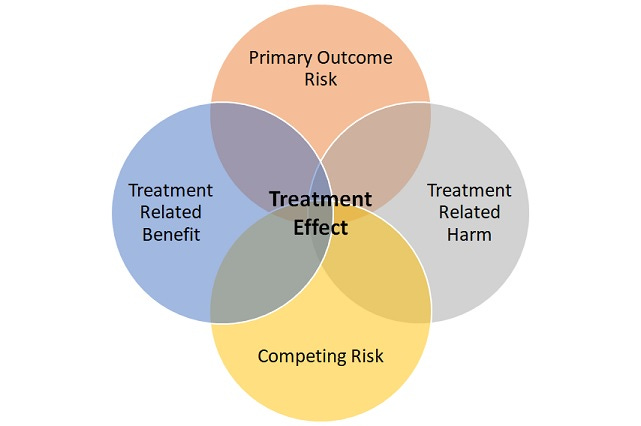 Primary Outcome Risk

Treatment Related Benefit

Treatment Effect

Treatment Related Harm

Competing Risk